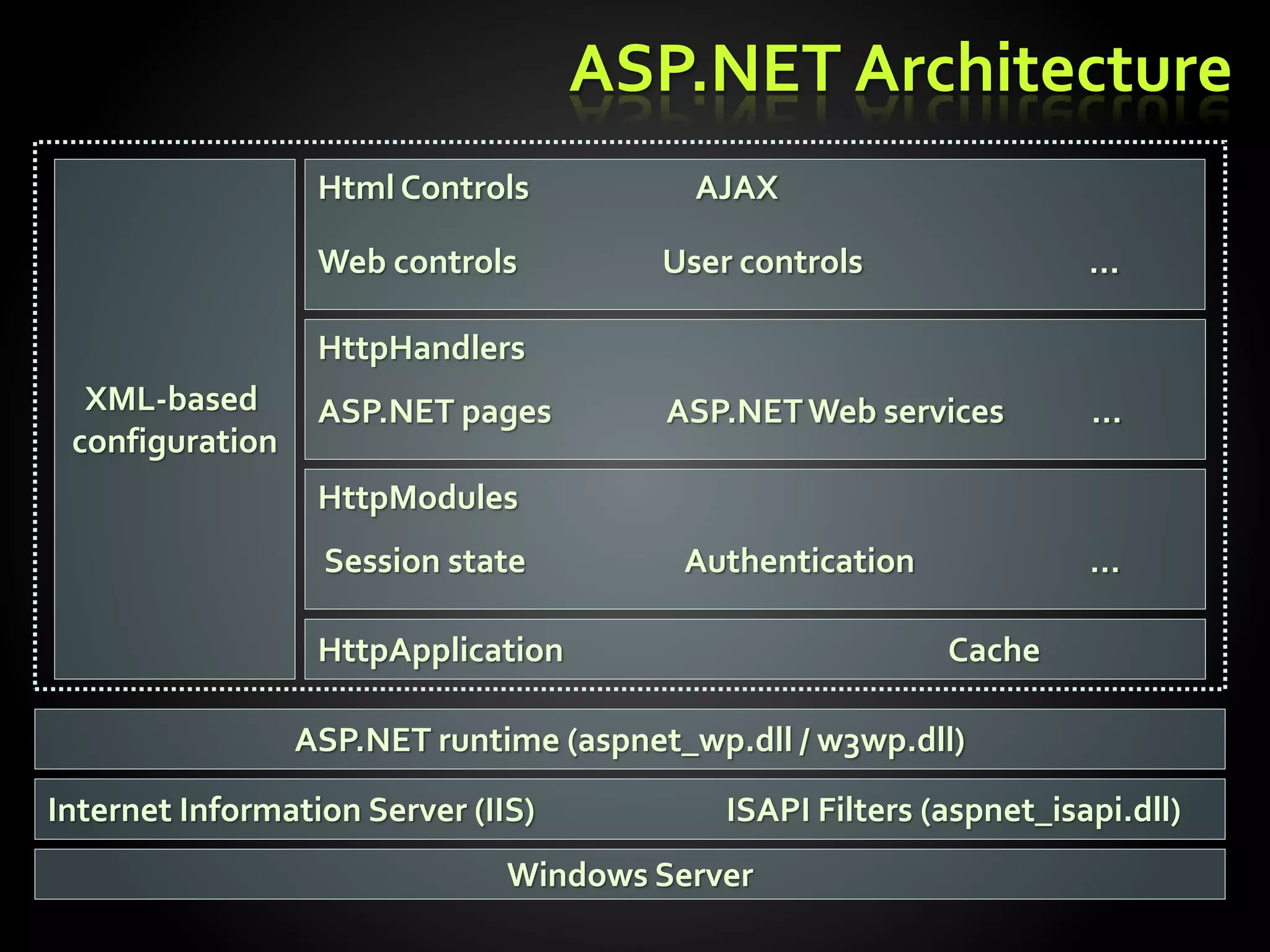 ASP.NET Architecture

XML-based configuration

Html Controls AJAX

Web controls User controls …

HttpHandlers

ASP.NET pages ASP.NET Web services …

HttpModules

Session state Authentication …

HttpApplication Cache

ASP.NET runtime (aspnet_wp.dll / w3wp.dll)

Internet Information Server (IIS) ISAPI Filters (aspnet_isapi.dll)

Windows Server